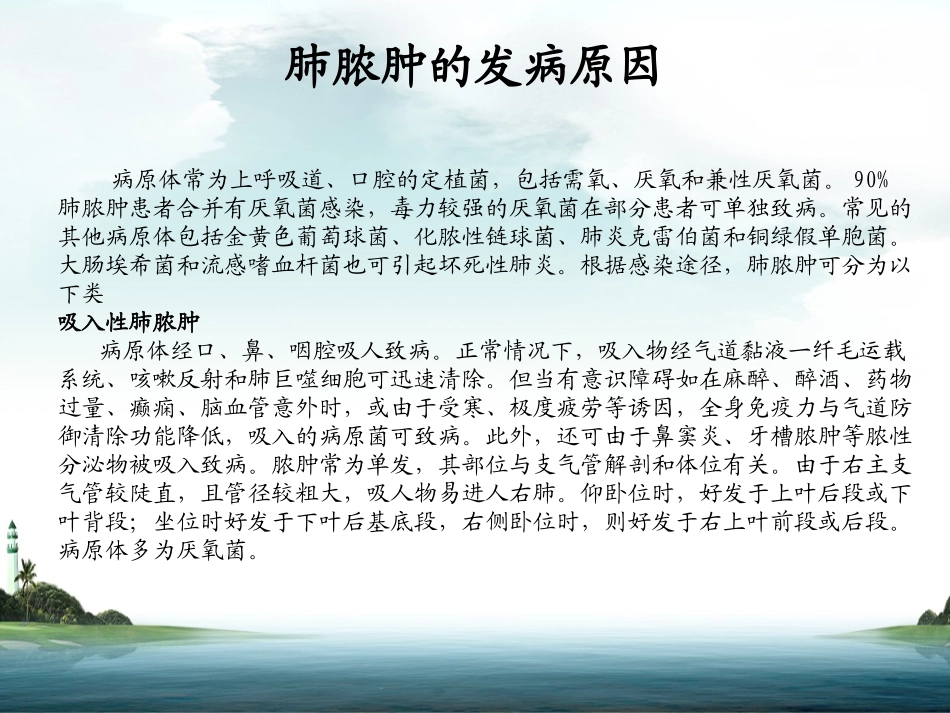 肺脓肿的发病原因

病原体常为上呼吸道、口腔的定植菌，包括需氧、厌氧和兼性厌氧菌。90%肺脓肿患者合并有厌氧菌感染，毒力较强的厌氧菌在部分患者可单独致病。常见的其他病原体包括金黄色葡萄球菌、化脓性链球菌、肺炎克雷伯菌和铜绿假单胞菌。大肠埃希菌和流感嗜血杆菌也可引起坏死性肺炎。根据感染途径，肺脓肿可分为以下类

吸入性肺脓肿

病原体经口、鼻、咽腔吸人致病。正常情况下，吸入物经气道黏液一纤毛运载系统、咳嗽反射和肺巨噬细胞可迅速清除。但当有意识障碍如在麻醉、醉酒、药物过量、癫痫、脑血管意外时，或由于受寒、极度疲劳等诱因，全身免疫力与气道防御清除功能降低，吸入的病原菌可致病。此外，还可由于鼻窦炎、牙槽脓肿等脓性分泌物被吸入致病。脓肿常为单发，其部位与支气管解剖和体位有关。由于右主支气管较陡直，且管径较粗大，吸人物易进人右肺。仰卧位时，好发于上叶后段或下叶背段；坐位时好发于下叶后基底段，右侧卧位时，则好发于右上叶前段或后段。病原体多为厌氧菌。